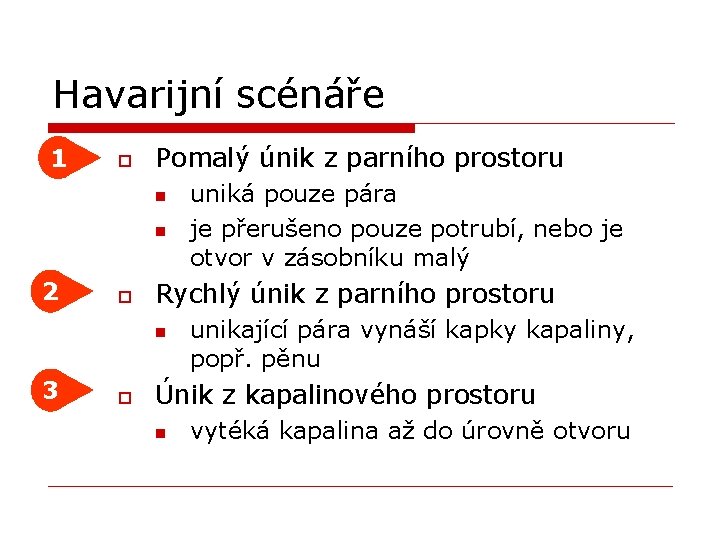 Havarijní scénáře

1

Pomalý únik z parního prostoru

uniká pouze pára

je přerušeno pouze potrubí, nebo je otvor v zásobníku malý

2

Rychlý únik z parního prostoru

unikající pára vynáší kapky kapaliny, popř. pěnu

3

Únik z kapalinového prostoru

vytéká kapalina až do úrovně otvoru